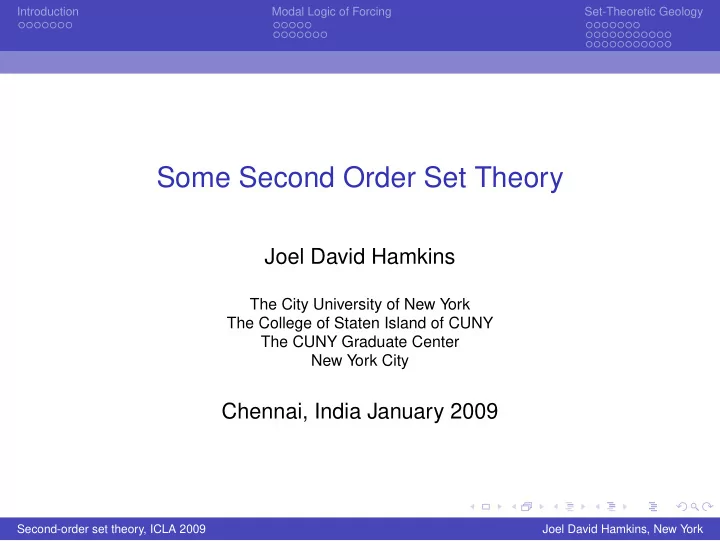 Introduction

Modal Logic of Forcing

Set-Theoretic Geology

Some Second Order Set Theory

Joel David Hamkins

The City University of New York
The College of Staten Island of CUNY
The CUNY Graduate Center
New York City

Chennai, India January 2009

Second-order set theory, ICLA 2009

Joel David Hamkins, New York